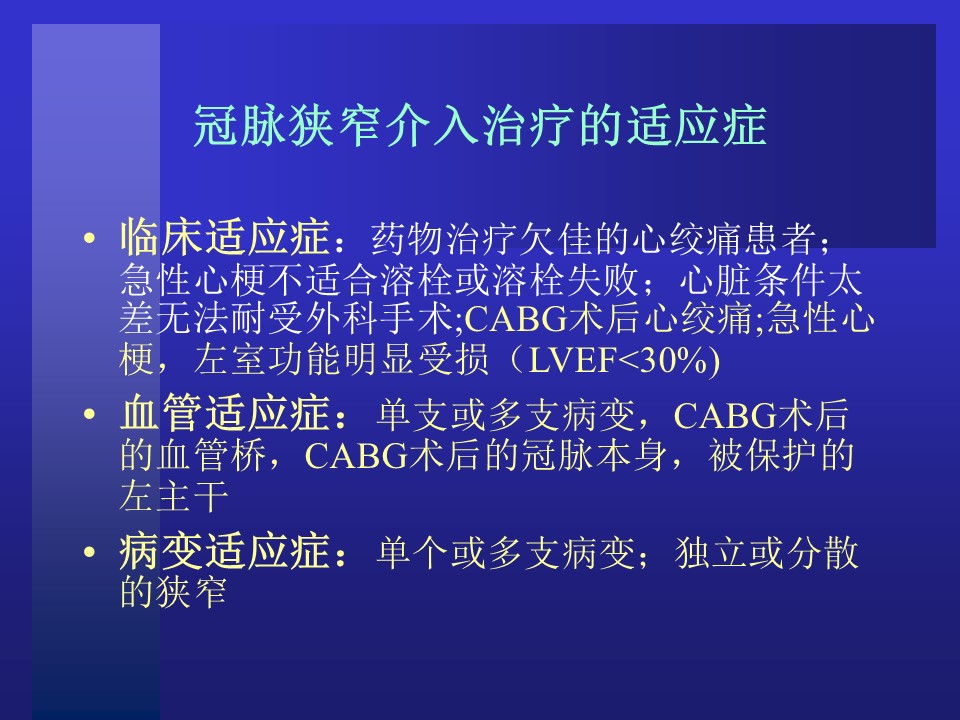 冠脉狭窄介入治疗的适应症

• 临床适应症：药物治疗欠佳的心绞痛患者；急性心梗不适合溶栓或溶栓失败；心脏条件太差无法耐受外科手术;CABG术后心绞痛;急性心梗，左室功能明显受损（LVEF<30%)

• 血管适应症：单支或多支病变，CABG术后的血管桥，CABG术后的冠脉本身，被保护的左主干

• 病变适应症：单个或多支病变；独立或分散的狭窄